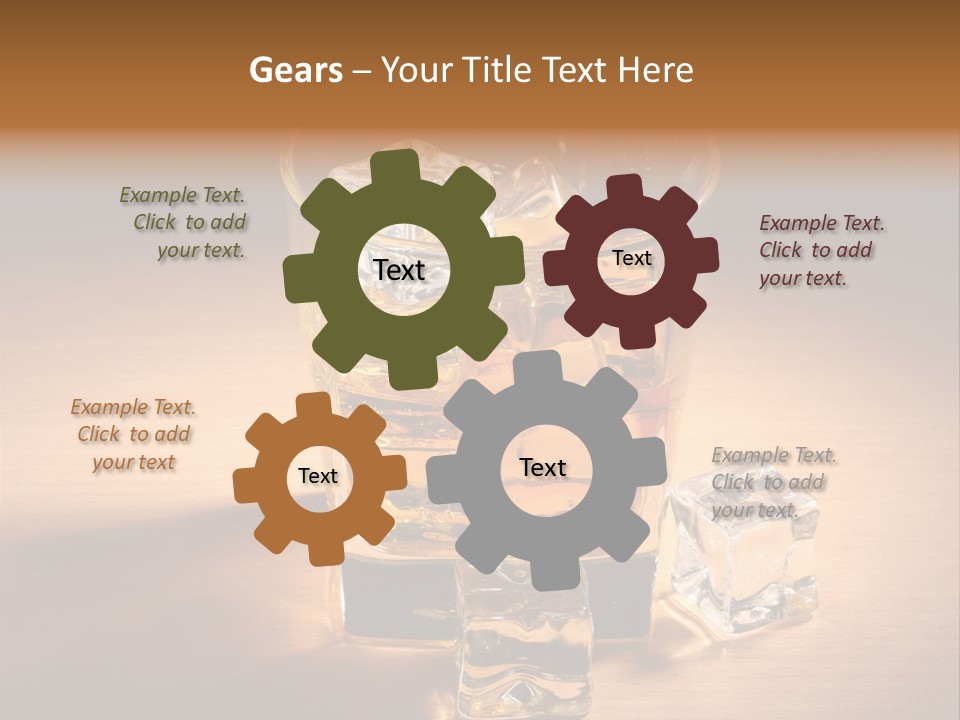 Gears – Your Title Text Here

Example Text. Click to add your text.

Text

Text

Example Text. Click to add your text.

Example Text. Click to add your text

Text

Text

Example Text. Click to add your text.